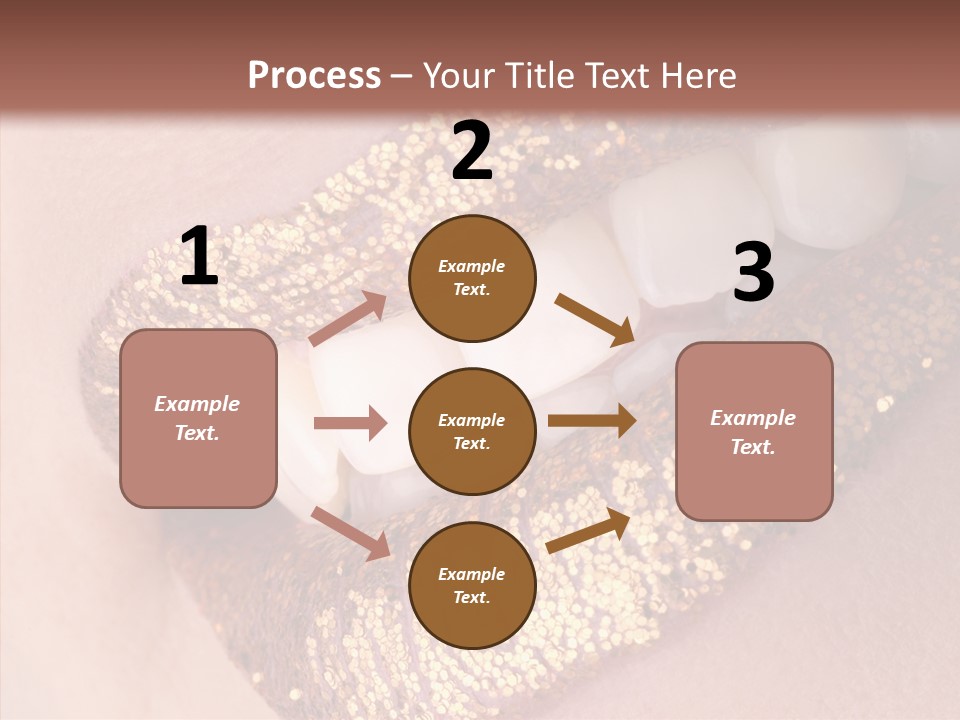 Process – Your Title Text Here

1

Example Text.

2

Example Text.

Example Text.

Example Text.

3

Example Text.